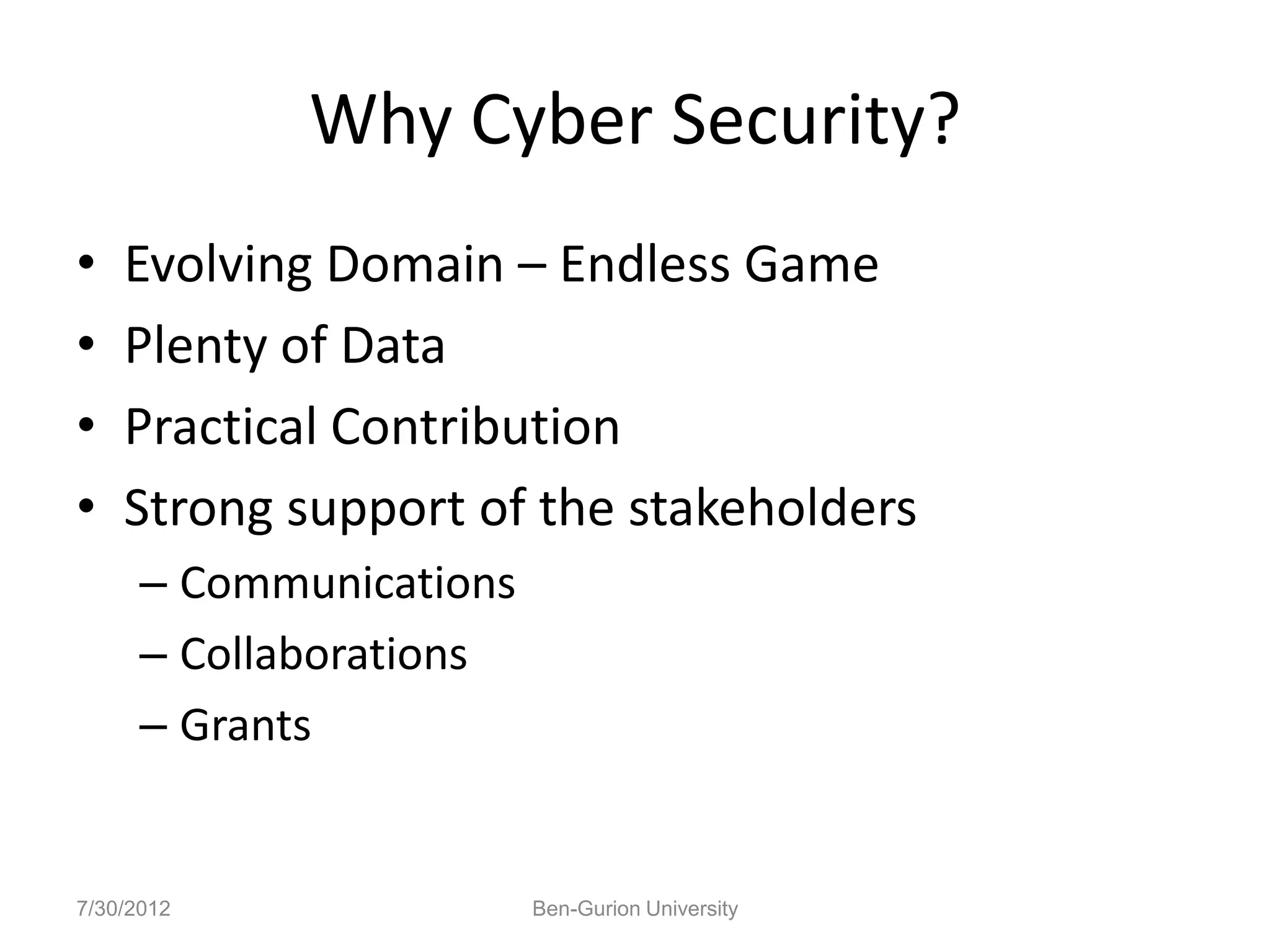 Why Cyber Security?

• Evolving Domain – Endless Game
• Plenty of Data
• Practical Contribution
• Strong support of the stakeholders
– Communications
– Collaborations
– Grants

7/30/2012

Ben-Gurion University